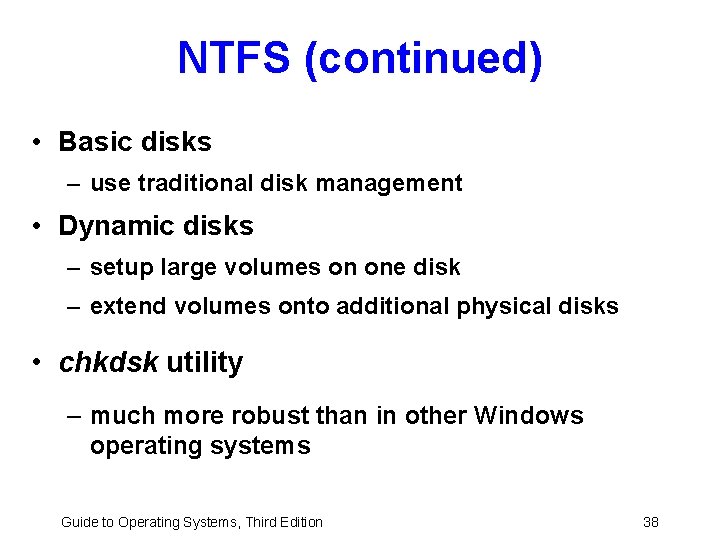 NTFS (continued)

• Basic disks
– use traditional disk management

• Dynamic disks
– setup large volumes on one disk
– extend volumes onto additional physical disks

• chkdsk utility
– much more robust than in other Windows operating systems

Guide to Operating Systems, Third Edition

38